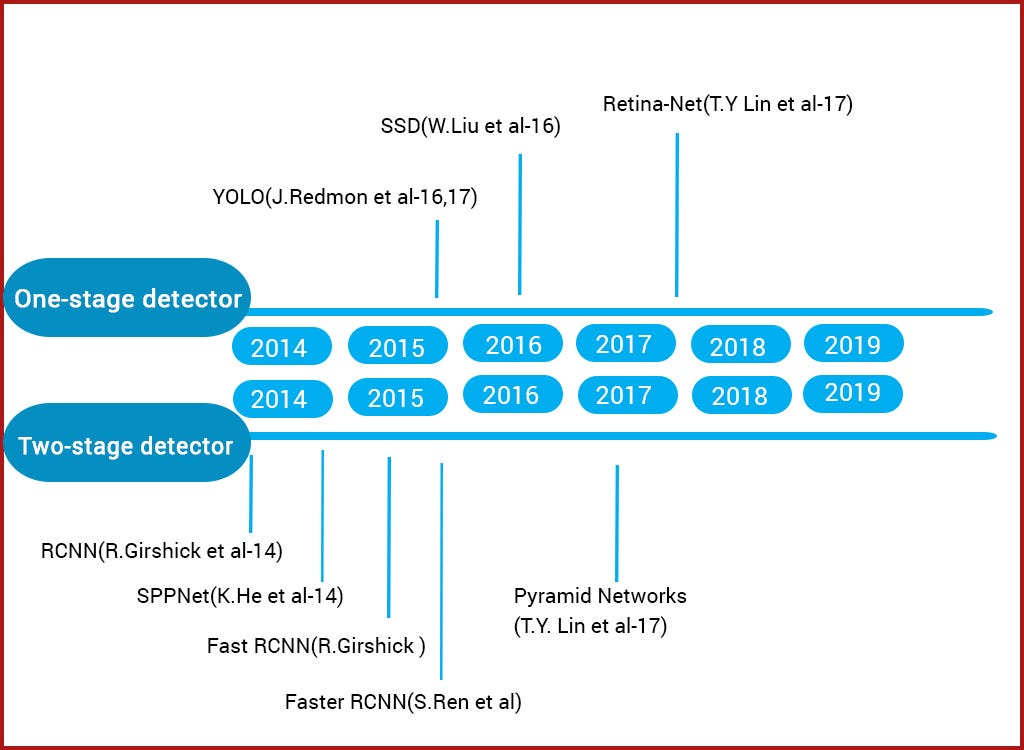 Retina-Net(T.Y Lin et al-17)

SSD(W.Liu et al-16)

YOLO(J.Redmon et al-16,17)

One-stage detector

2014 2015 2016 2017 2018 2019

2014 2015 2016 2017 2018 2019

Two-stage detector

RCNN(R.Girshick et al-14)

SPPNet(K.He et al-14)

Fast RCNN(R.Girshick )

Faster RCNN(S.Ren et al)

Pyramid Networks
(T.Y. Lin et al-17)